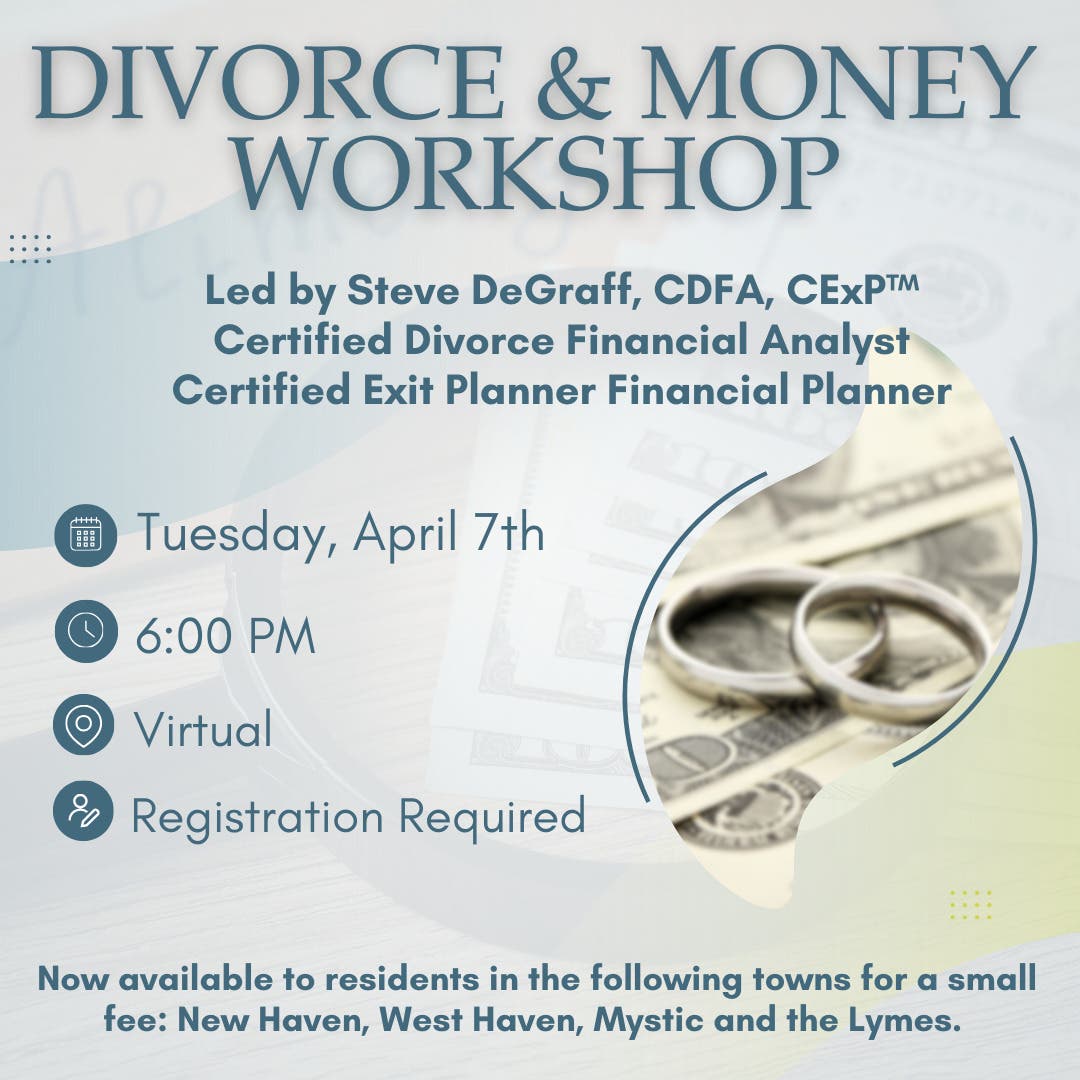 DIVORCE & MONEY WORKSHOP

Led by Steve DeGraff, CDFA, CExP™
Certified Divorce Financial Analyst
Certified Exit Planner Financial Planner

Tuesday, April 7th

6:00 PM

Virtual

Registration Required

Now available to residents in the following towns for a small fee: New Haven, West Haven, Mystic and the Lymes.